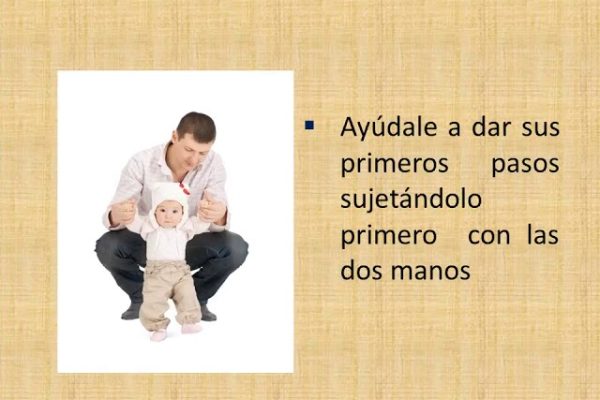 ▪ Ayúdale a dar sus primeros pasos sujetándolo primero con las dos manos